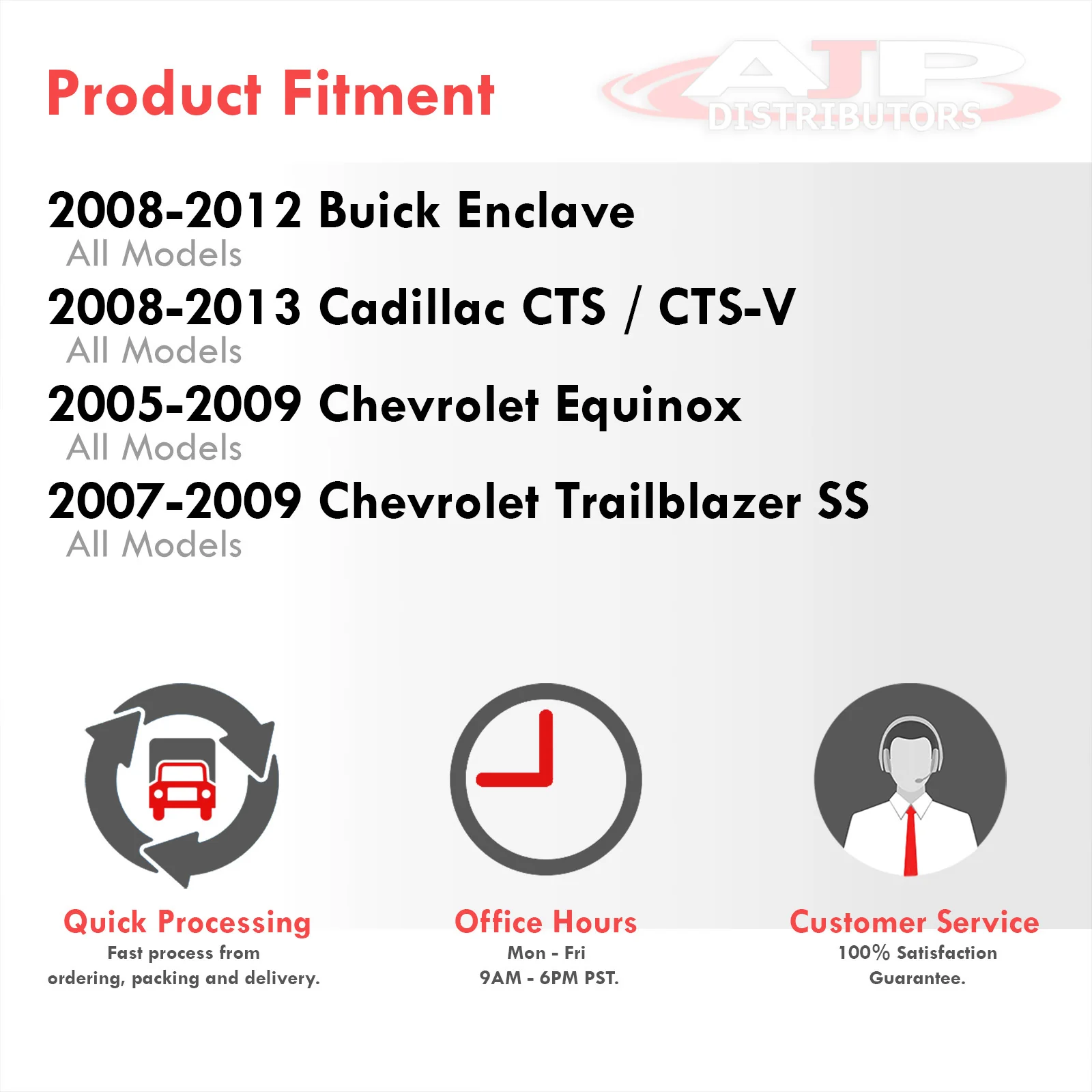 Product Fitment

AJP DISTRIBUTORS

2008-2012 Buick Enclave
All Models

2008-2013 Cadillac CTS / CTS-V
All Models

2005-2009 Chevrolet Equinox
All Models

2007-2009 Chevrolet Trailblazer SS
All Models

Quick Processing
Fast process from ordering, packing and delivery.

Office Hours
Mon - Fri
9AM - 6PM PST.

Customer Service
100% Satisfaction Guarantee.